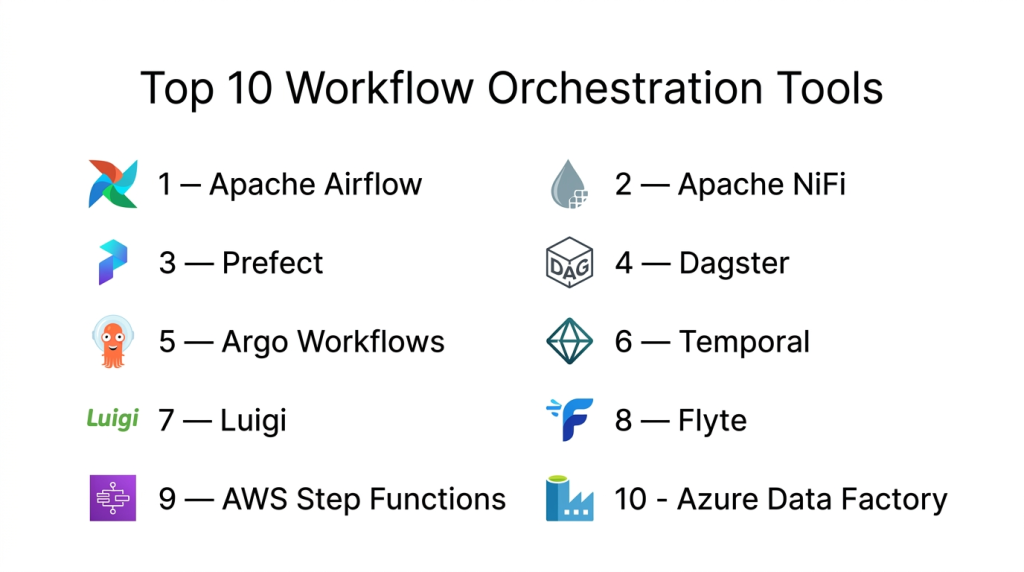 Top 10 Workflow Orchestration Tools

1 — Apache Airflow

3 — Prefect

5 — Argo Workflows

Luigi 7 — Luigi

9 — AWS Step Functions

2 — Apache NiFi

DAG 4 — Dagster

6 — Temporal

8 — Flyte

10 - Azure Data Factory